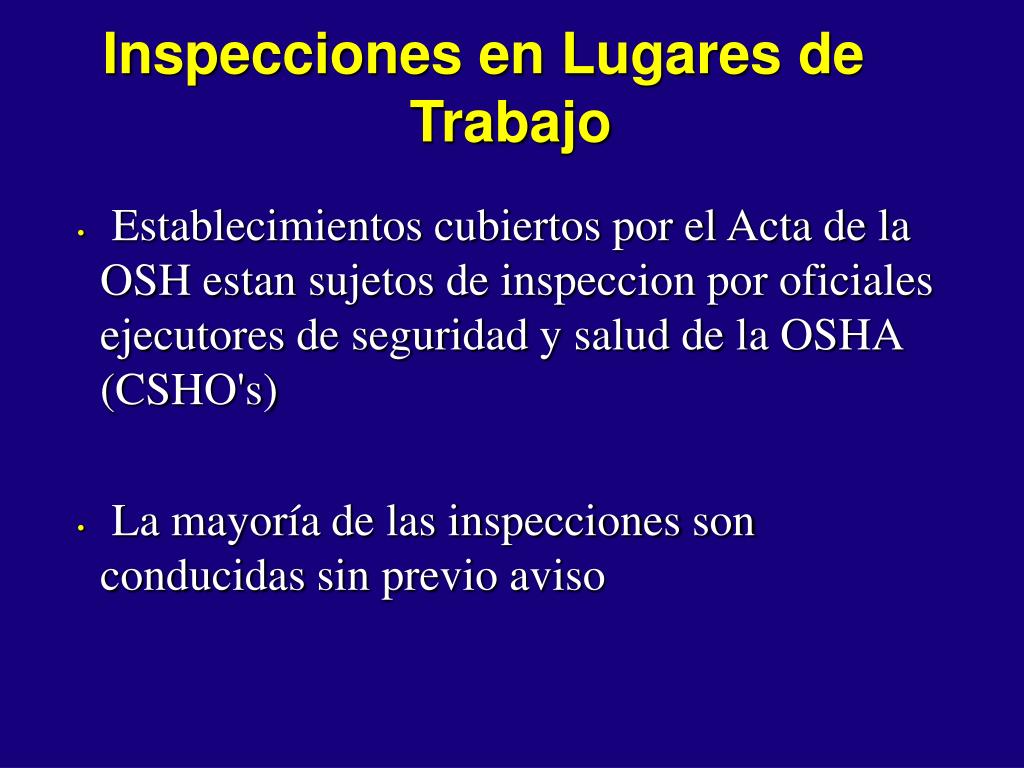 Inspecciones en Lugares de Trabajo

• Establecimientos cubiertos por el Acta de la OSH estan sujetos de inspeccion por oficiales ejecutores de seguridad y salud de la OSHA (CSHO's)

• La mayoría de las inspecciones son conducidas sin previo aviso